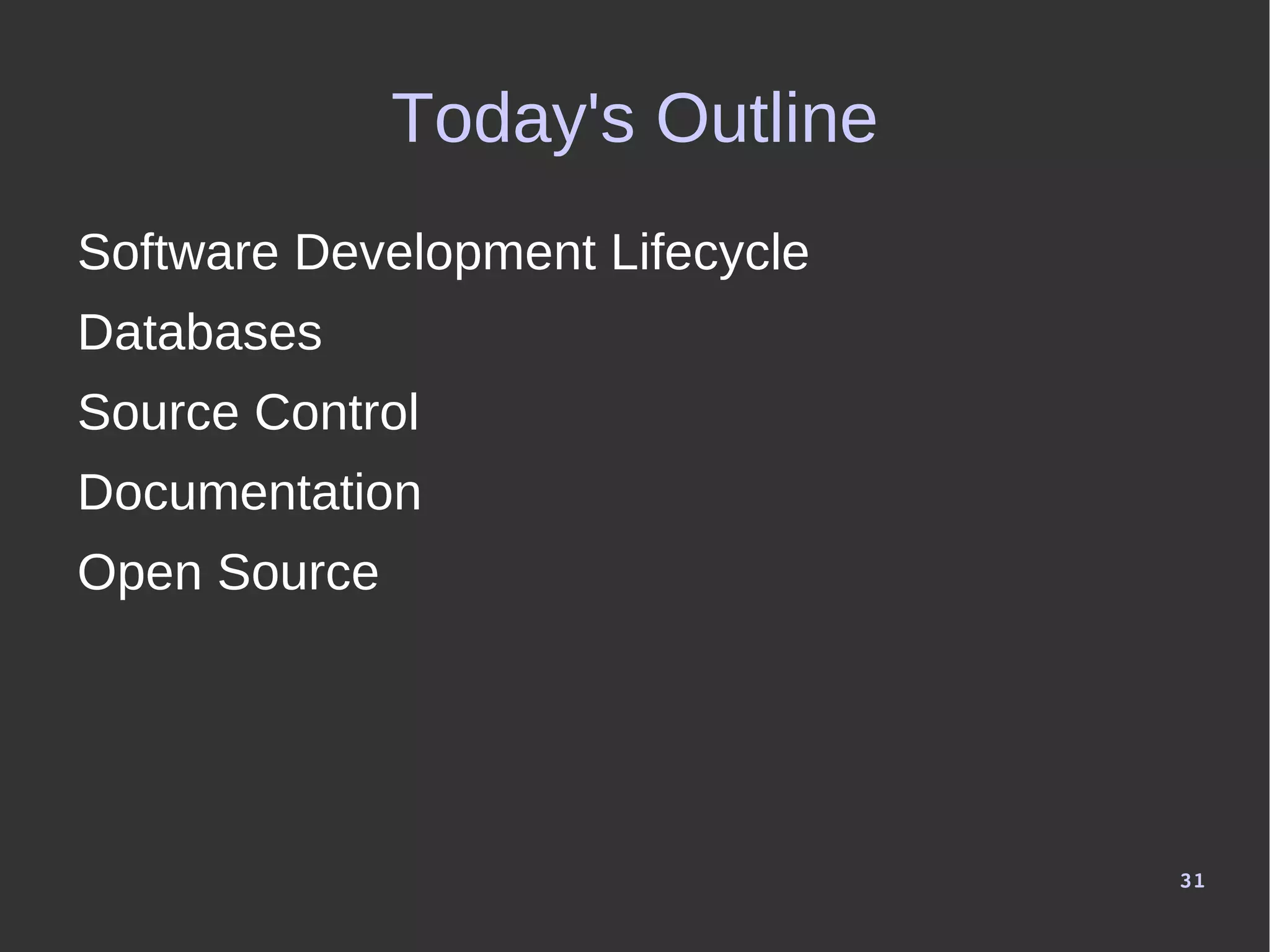 Today's Outline

Software Development Lifecycle

Databases

Source Control

Documentation

Open Source

31